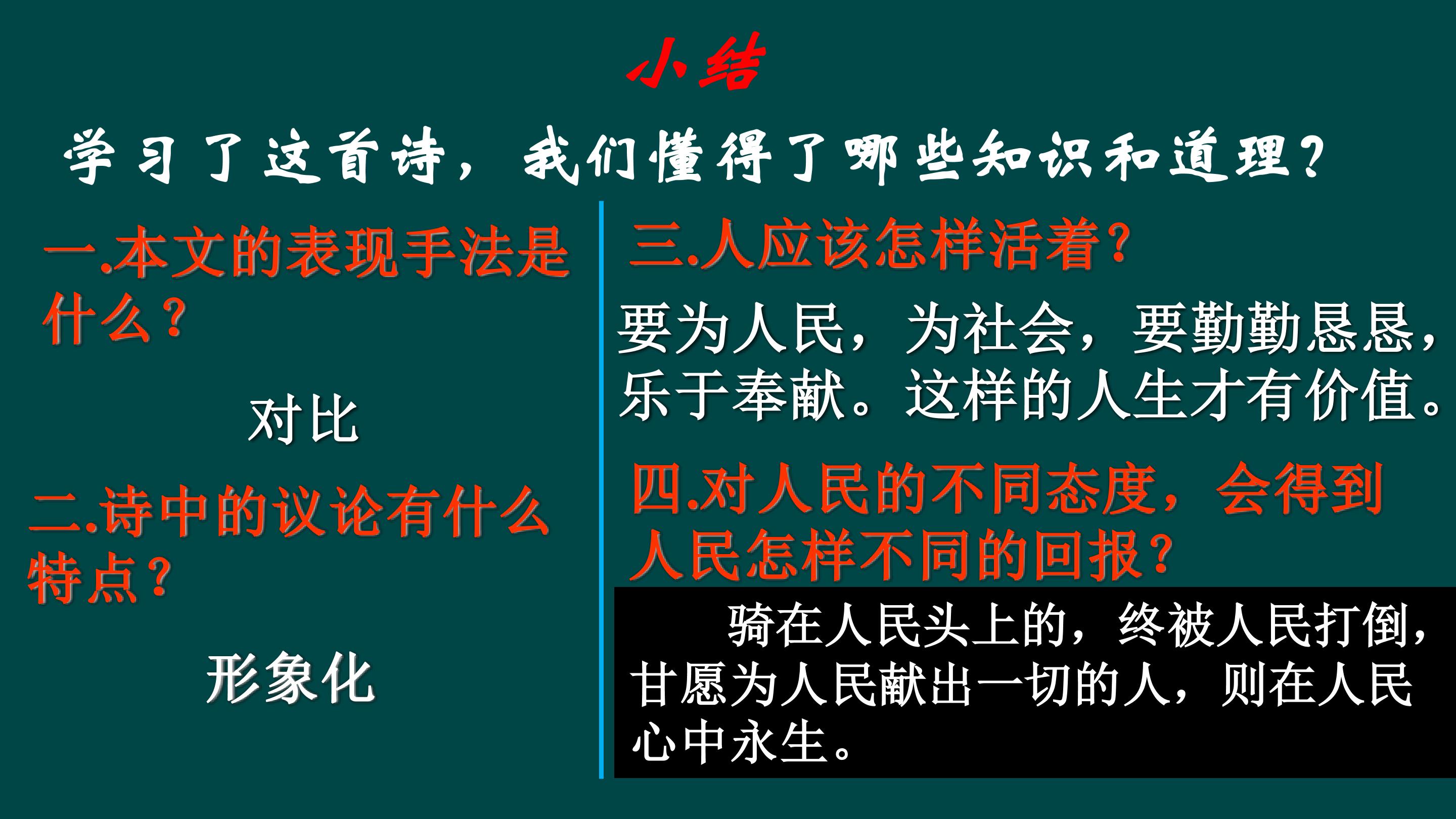 小结

学习了这首诗，我们懂得了哪些知识和道理？

一.本文的表现手法是什么？

对比

二.诗中的议论有什么特点？

形象化

三.人应该怎样活着？

要为人民，为社会，要勤勤恳恳，乐于奉献。这样的人生才有价值。

四.对人民的不同态度，会得到人民怎样不同的回报？

骑在人民头上的，终被人民打倒，甘愿为人民献出一切的人，则在人民心中永生。